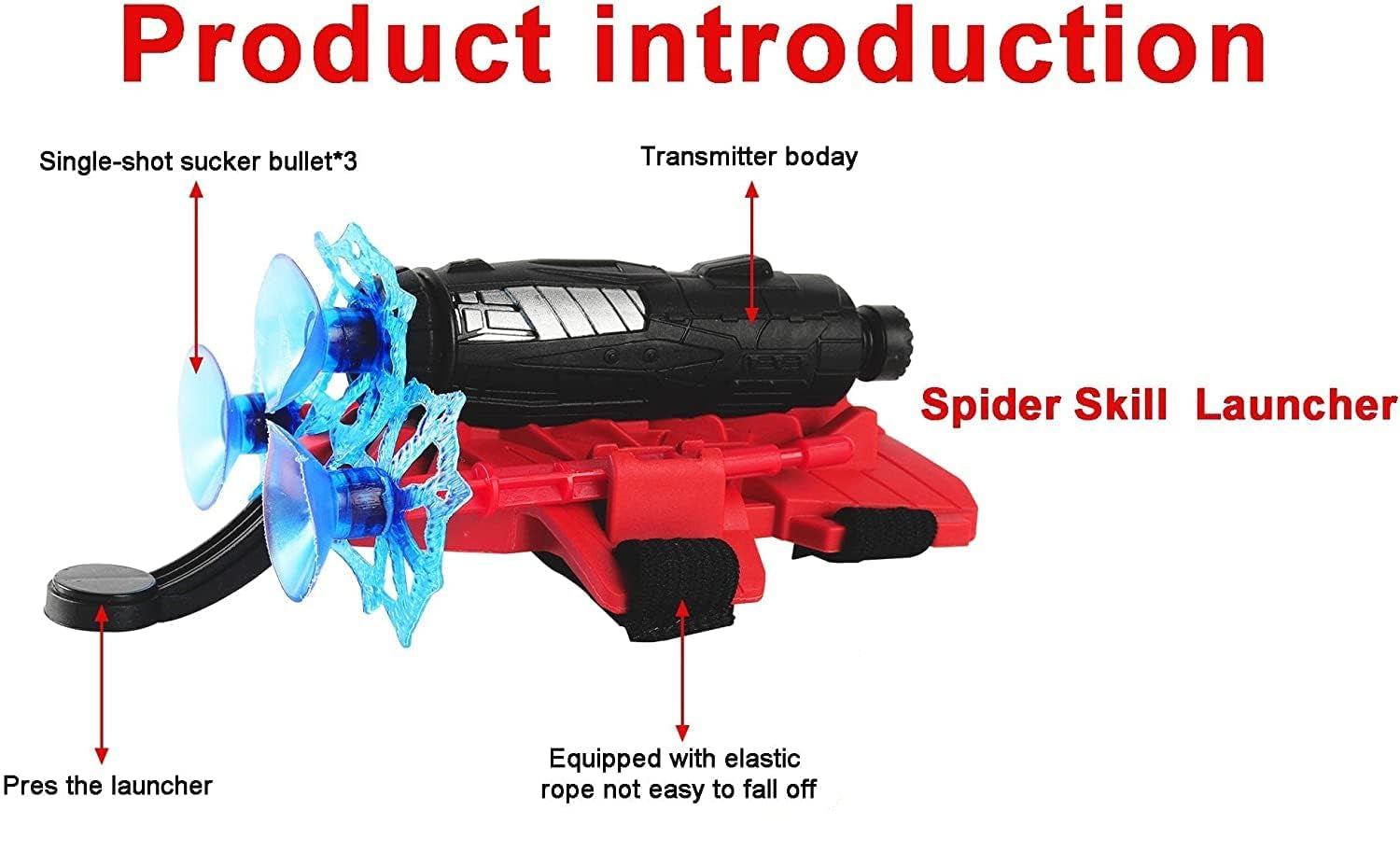 Product introduction

Single-shot sucker bullet*3

Transmitter boday

Spider Skill Launcher

Pres the launcher

Equipped with elastic rope not easy to fall off